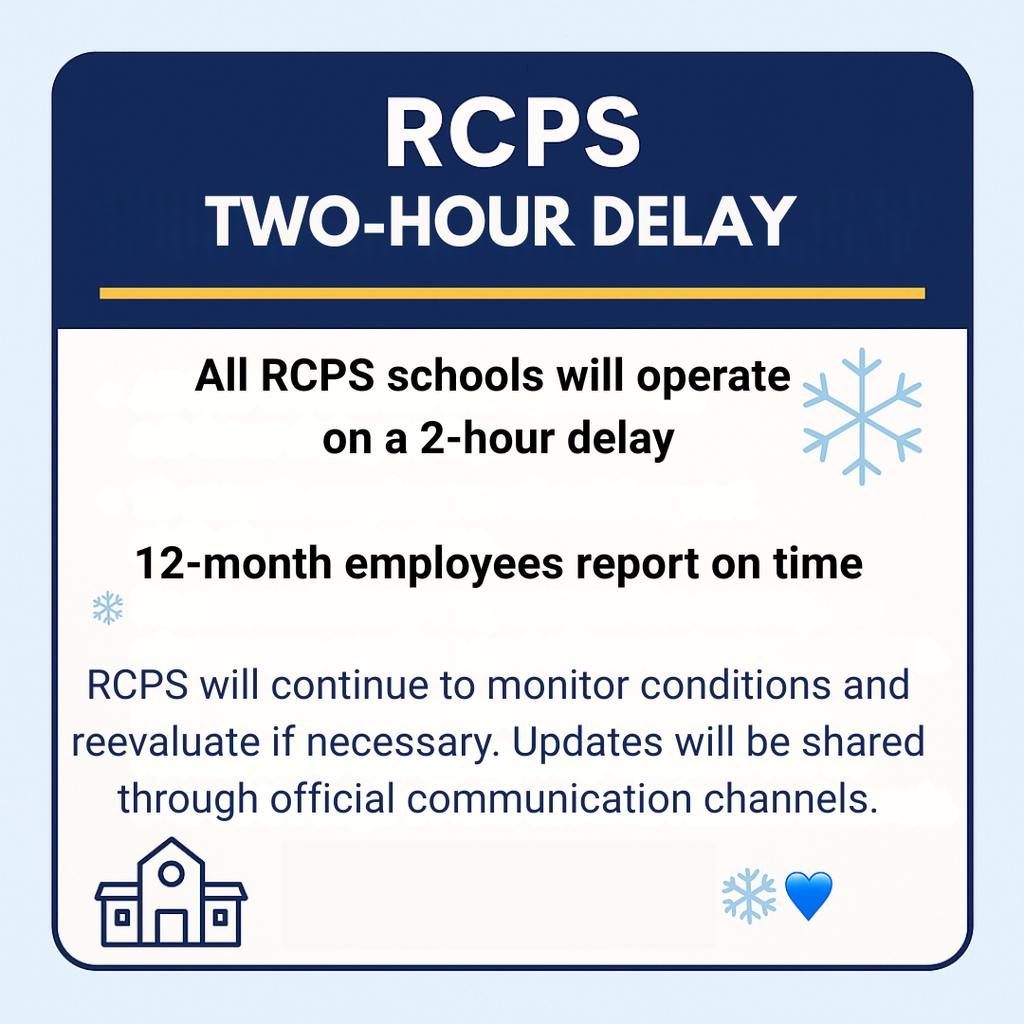 RCPS
TWO-HOUR DELAY

All RCPS schools will operate on a 2-hour delay

12-month employees report on time

RCPS will continue to monitor conditions and reevaluate if necessary. Updates will be shared through official communication channels.